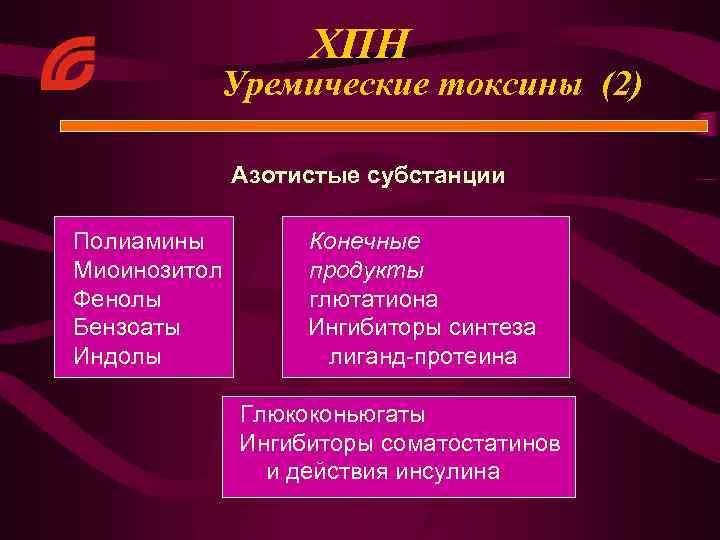 ХПН
Уремические токсины (2)

Азотистые субстанции

Полиамины
Миоинозитол
Фенолы
Бензоаты
Индолы

Конечные продукты глютатиона
Ингибиторы синтеза лиганд-протеина

Глюкоконьюгаты
Ингибиторы соматостатинов и действия инсулина